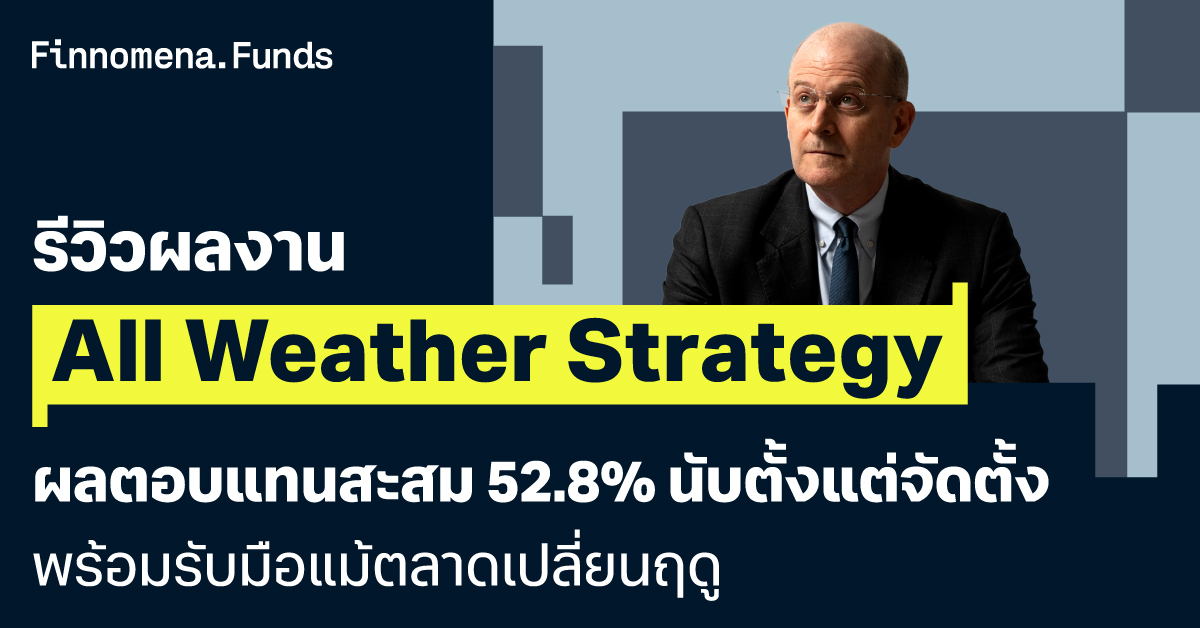 Finnomena.Funds

รีวิวผลงาน

All Weather Strategy

ผลตอบแทนสะสม 52.8% นับตั้งแต่จัดตั้ง

พร้อมรับมือแม้ตลาดเปลี่ยนฤดู